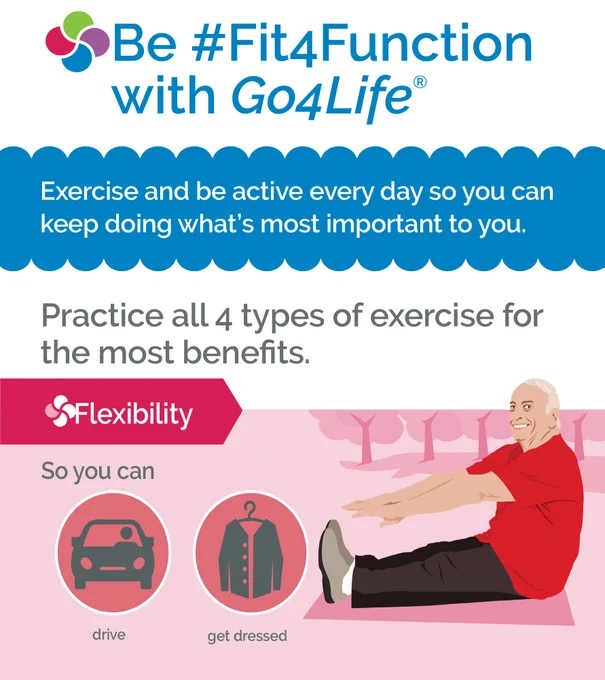 Be #Fit4Function with Go4Life®

Exercise and be active every day so you can keep doing what's most important to you.

Practice all 4 types of exercise for the most benefits.

Flexibility

So you can

drive

get dressed